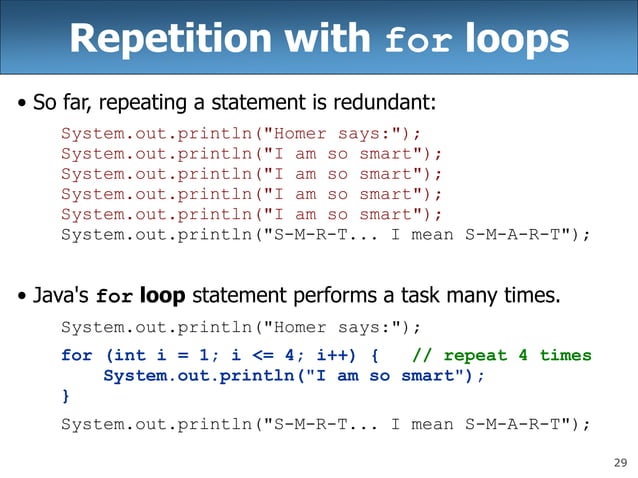 Repetition with for loops

• So far, repeating a statement is redundant:

System.out.println("Homer says:");
System.out.println("I am so smart");
System.out.println("I am so smart");
System.out.println("I am so smart");
System.out.println("I am so smart");
System.out.println("S-M-R-T... I mean S-M-A-R-T");

• Java's for loop statement performs a task many times.

System.out.println("Homer says:");
for (int i = 1; i <= 4; i++) {   // repeat 4 times
    System.out.println("I am so smart");
}
System.out.println("S-M-R-T... I mean S-M-A-R-T");

29